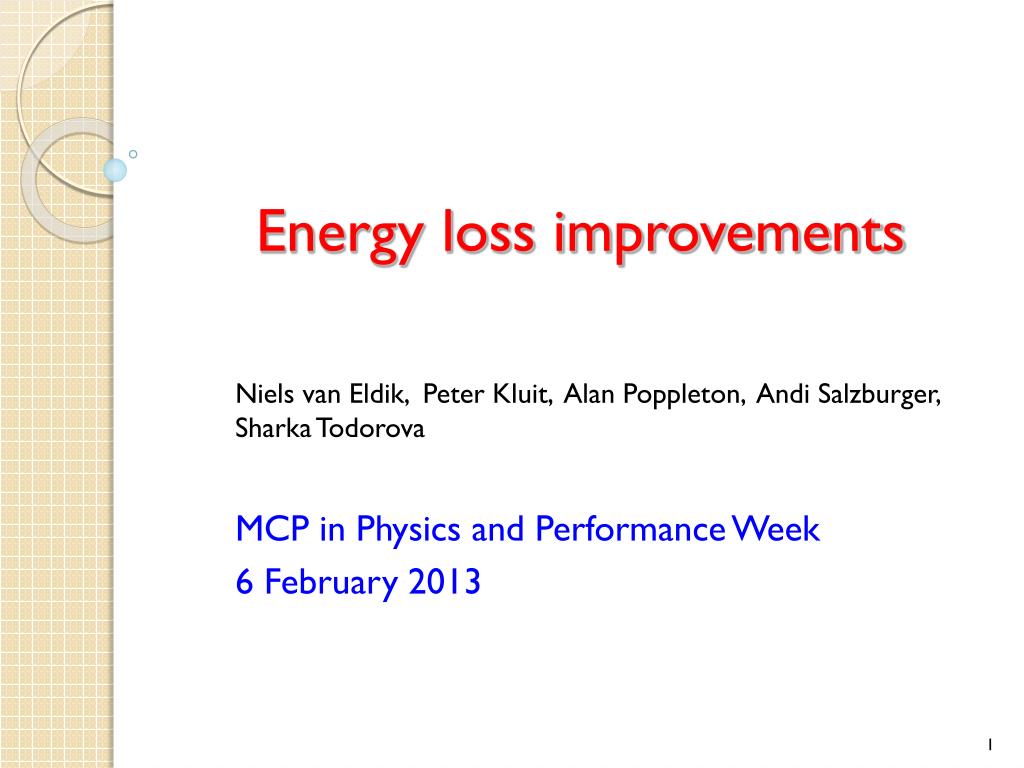 Energy loss improvements

Niels van Eldik, Peter Kluit, Alan Poppleton, Andi Salzburger, Sharka Todorova

MCP in Physics and Performance Week
6 February 2013

1